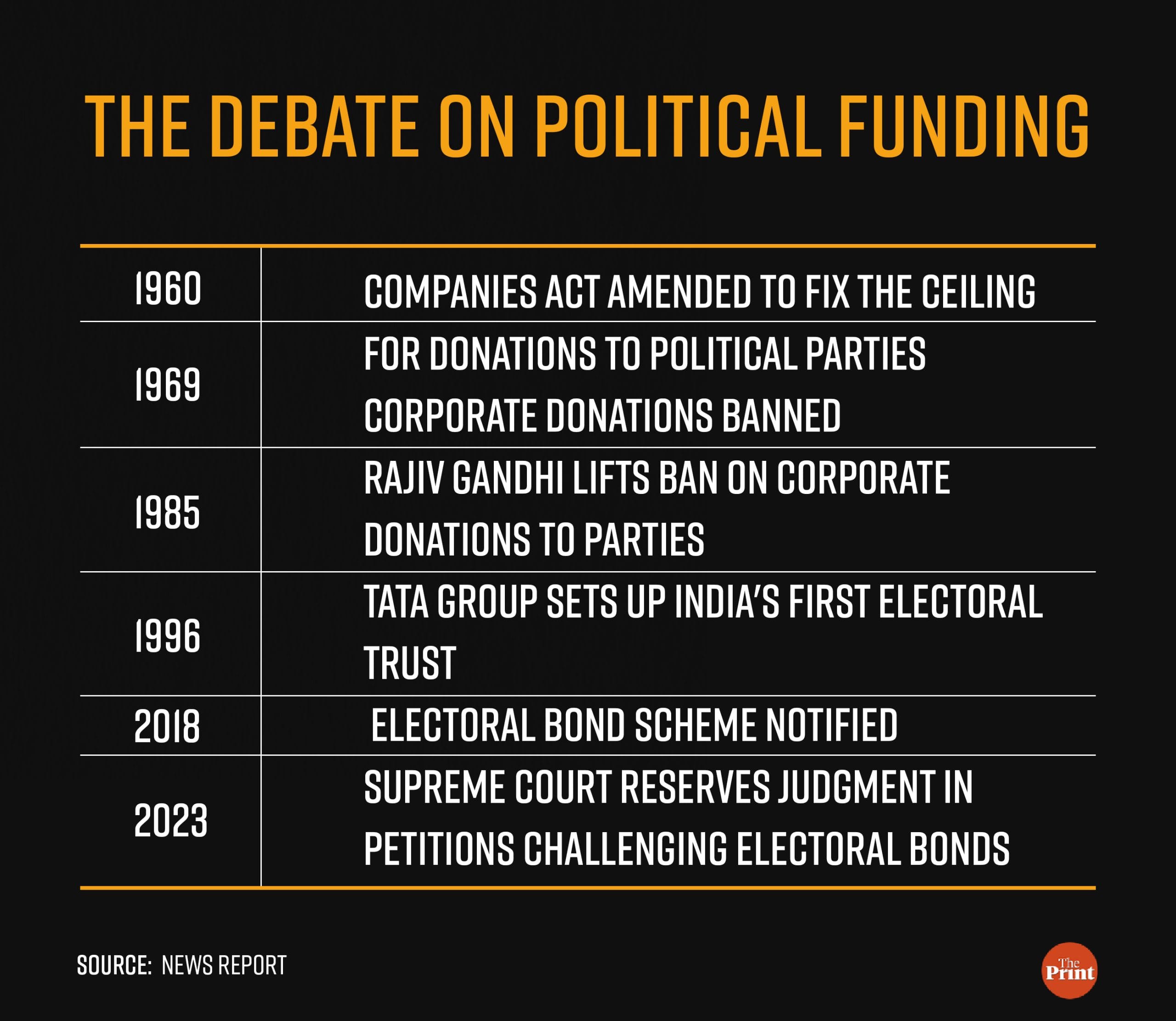 THE DEBATE ON POLITICAL FUNDING

| 1960 | COMPANIES ACT AMENDED TO FIX THE CEILING |
|---|---|
| 1969 | FOR DONATIONS TO POLITICAL PARTIES CORPORATE DONATIONS BANNED |
| 1985 | RAJIV GANDHI LIFTS BAN ON CORPORATE DONATIONS TO PARTIES |
| 1996 | TATA GROUP SETS UP INDIA'S FIRST ELECTORAL TRUST |
| 2018 | ELECTORAL BOND SCHEME NOTIFIED |
| 2023 | SUPREME COURT RESERVES JUDGMENT IN PETITIONS CHALLENGING ELECTORAL BONDS |

SOURCE: NEWS REPORT

The Print